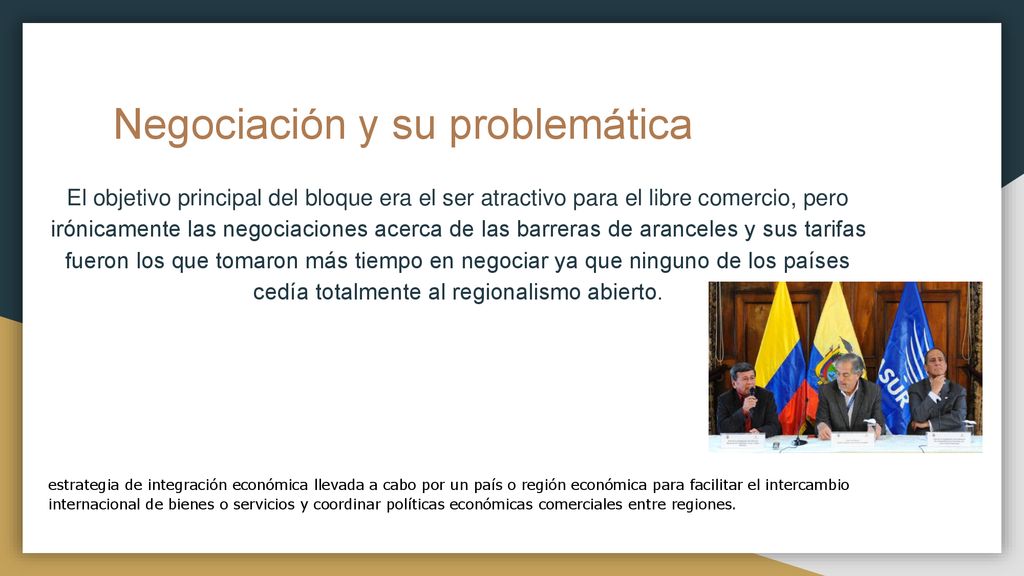 Negociación y su problemática

El objetivo principal del bloque era el ser atractivo para el libre comercio, pero irónicamente las negociaciones acerca de las barreras de aranceles y sus tarifas fueron los que tomaron más tiempo en negociar ya que ninguno de los países cedía totalmente al regionalismo abierto.

SUR

estrategia de integración económica llevada a cabo por un país o región económica para facilitar el intercambio internacional de bienes o servicios y coordinar políticas económicas comerciales entre regiones.